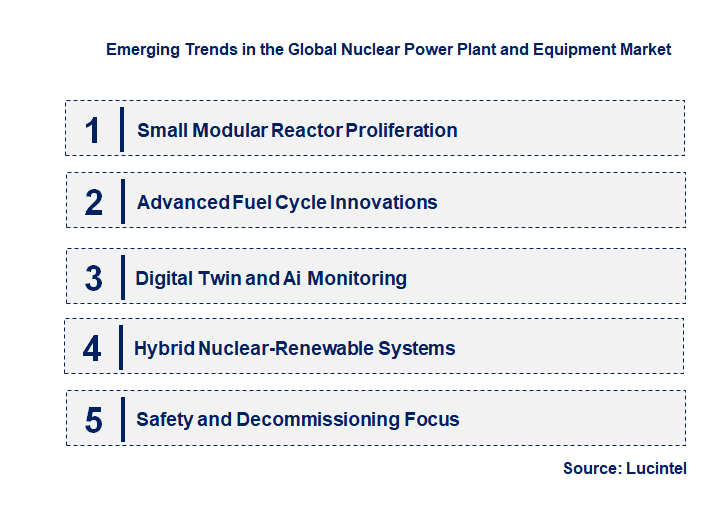 Emerging Trends in the Global Nuclear Power Plant and Equipment Market

1 Small Modular Reactor Proliferation

2 Advanced Fuel Cycle Innovations

3 Digital Twin and Ai Monitoring

4 Hybrid Nuclear-Renewable Systems

5 Safety and Decommissioning Focus

Source: Lucintel